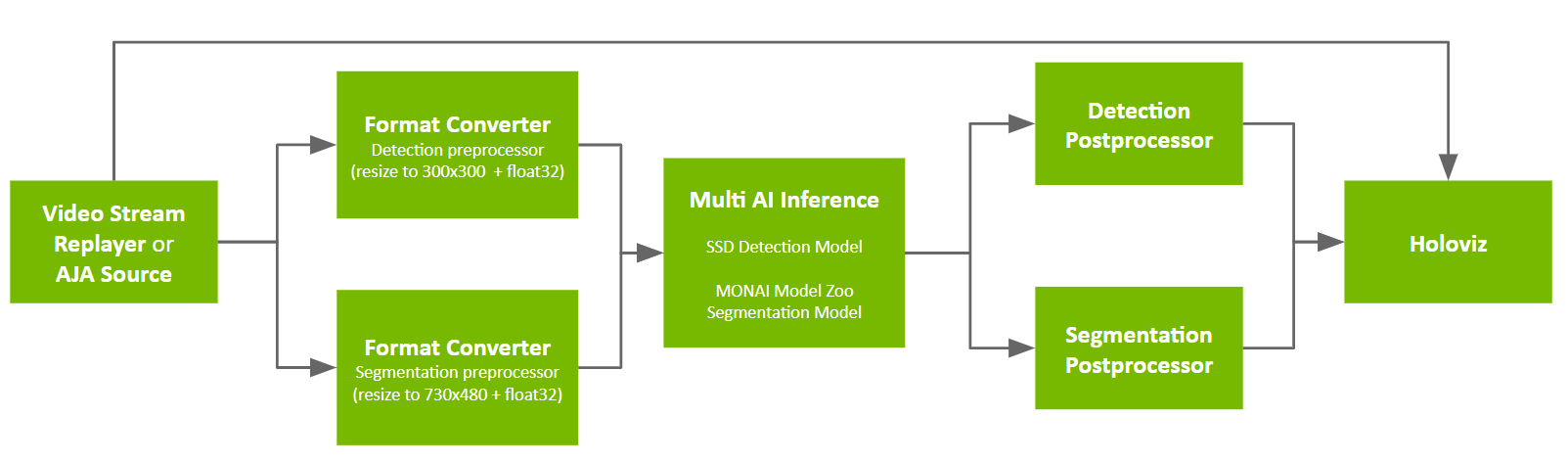 Video Stream Replayer or AJA Source

Format Converter
Detection preprocessor
(resize to 300x300 + float32)

Format Converter
Segmentation preprocessor
(resize to 730x480 + float32)

Multi AI Inference

SSD Detection Model

MONAI Model Zoo
Segmentation Model

Detection Postprocessor

Segmentation Postprocessor

Holoviz